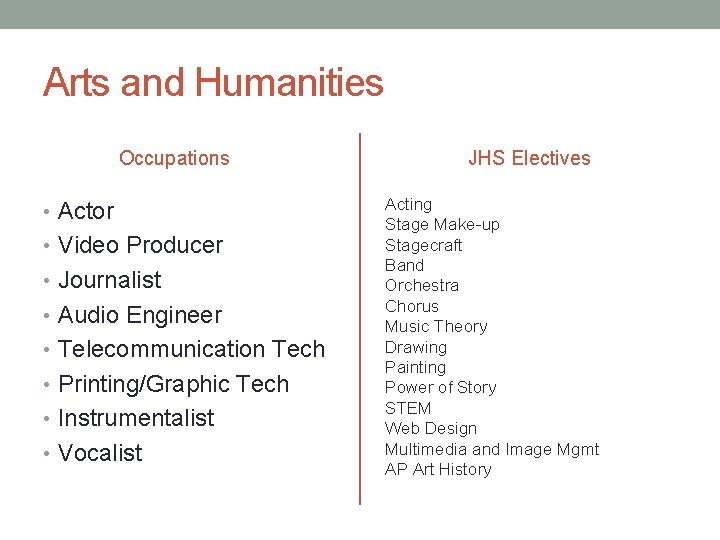 Arts and Humanities

Occupations

• Actor
• Video Producer
• Journalist
• Audio Engineer
• Telecommunication Tech
• Printing/Graphic Tech
• Instrumentalist
• Vocalist

JHS Electives

Acting
Stage Make-up
Stagecraft
Band
Orchestra
Chorus
Music Theory
Drawing
Painting
Power of Story
STEM
Web Design
Multimedia and Image Mgmt
AP Art History